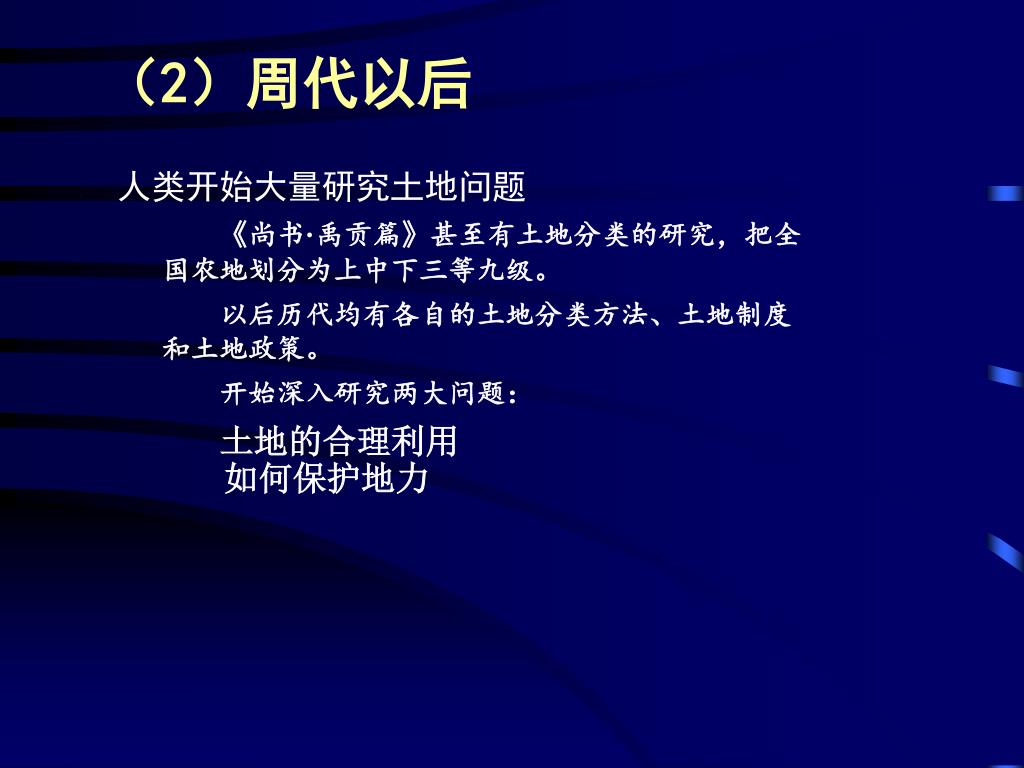 （2）周代以后

人类开始大量研究土地问题

《尚书·禹贡篇》甚至有土地分类的研究，把全国农地划分为上中下三等九级。

以后历代均有各自的土地分类方法、土地制度和土地政策。

开始深入研究两大问题：

土地的合理利用
如何保护地力